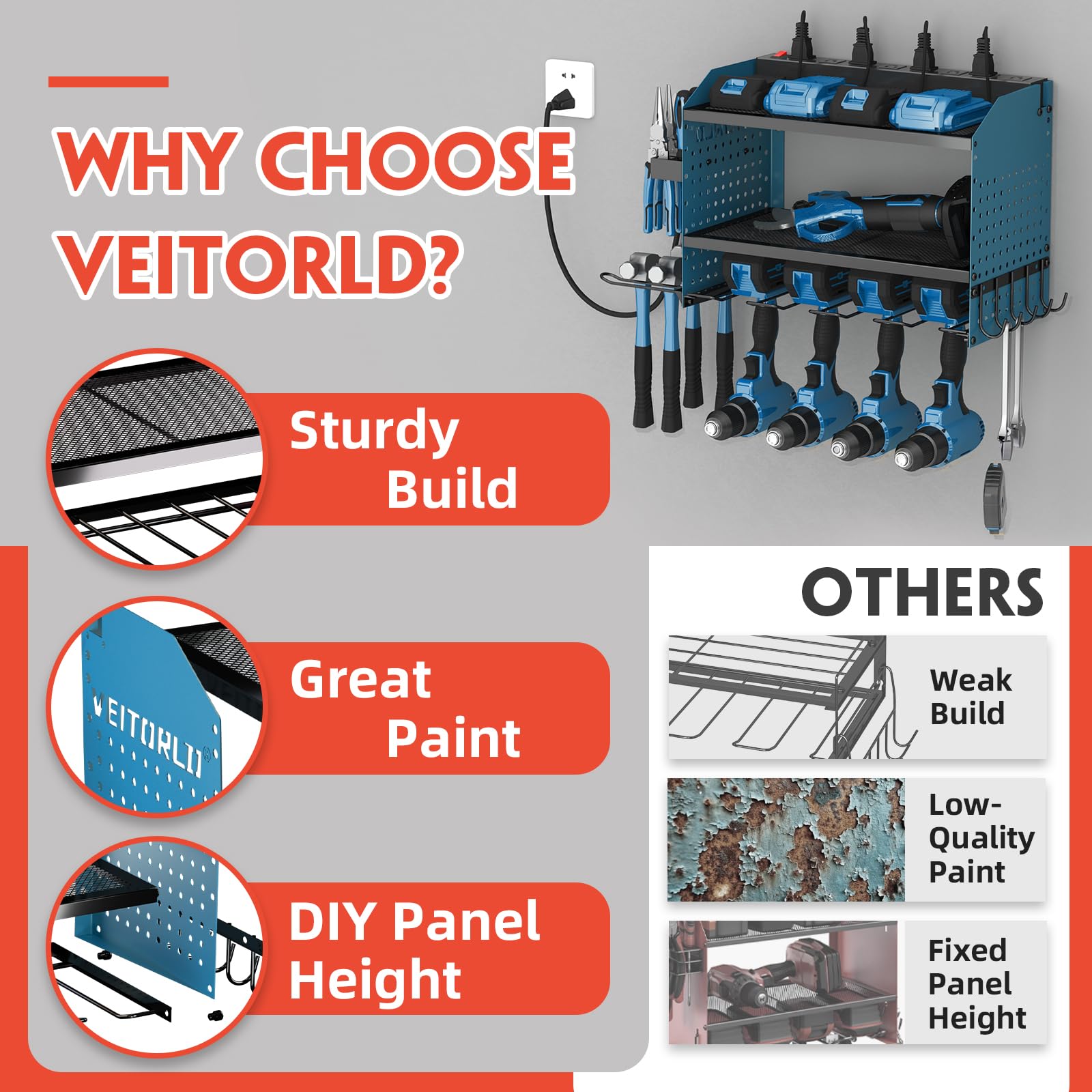 WHY CHOOSE VEITORLD?

Sturdy Build

VEITORLD®

Great Paint

DIY Panel Height

OTHERS

Weak Build

Low-Quality Paint

Fixed Panel Height